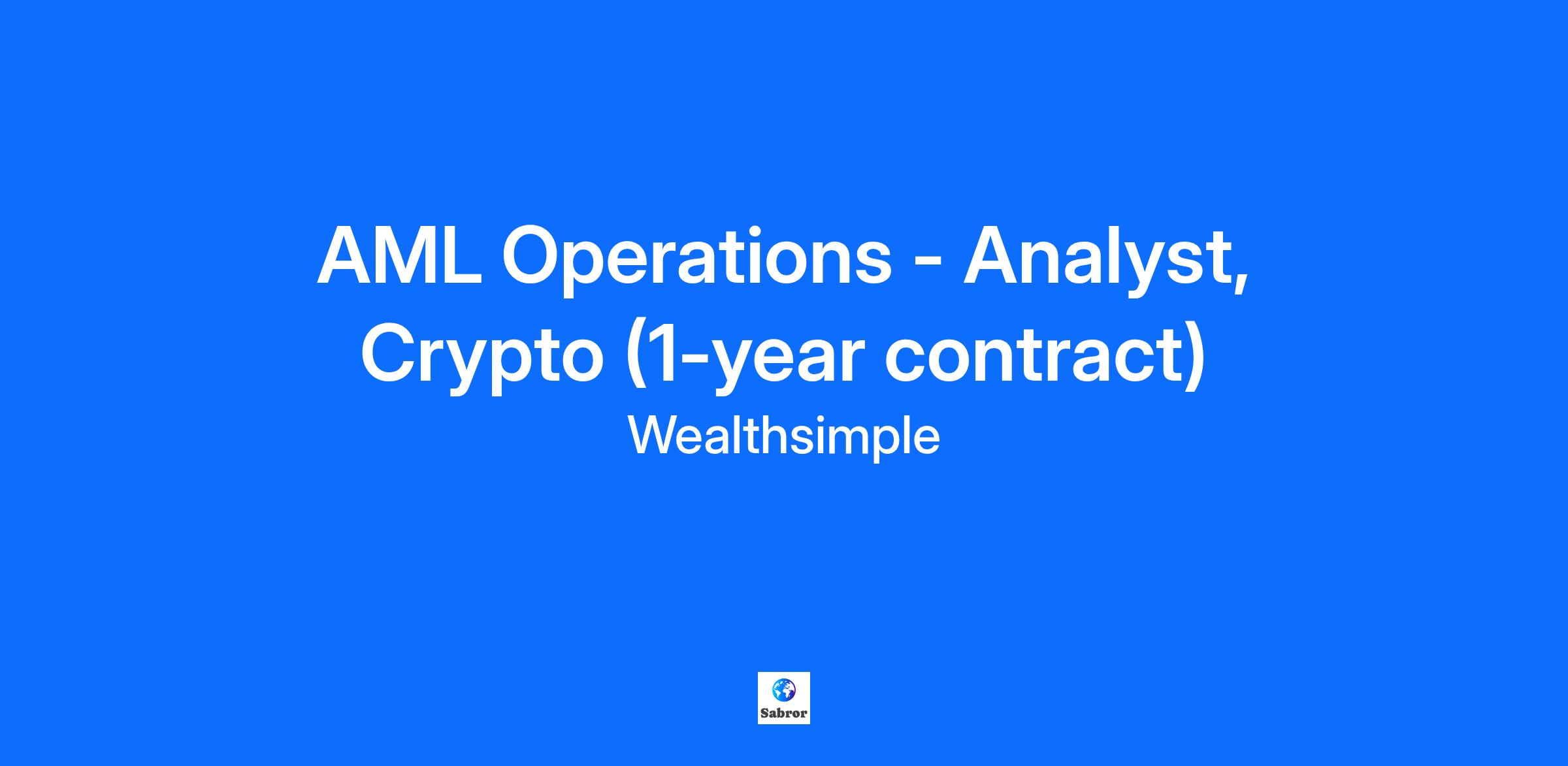 AML Operations - Analyst, Crypto (1-year contract)

Wealthsimple

Sabror